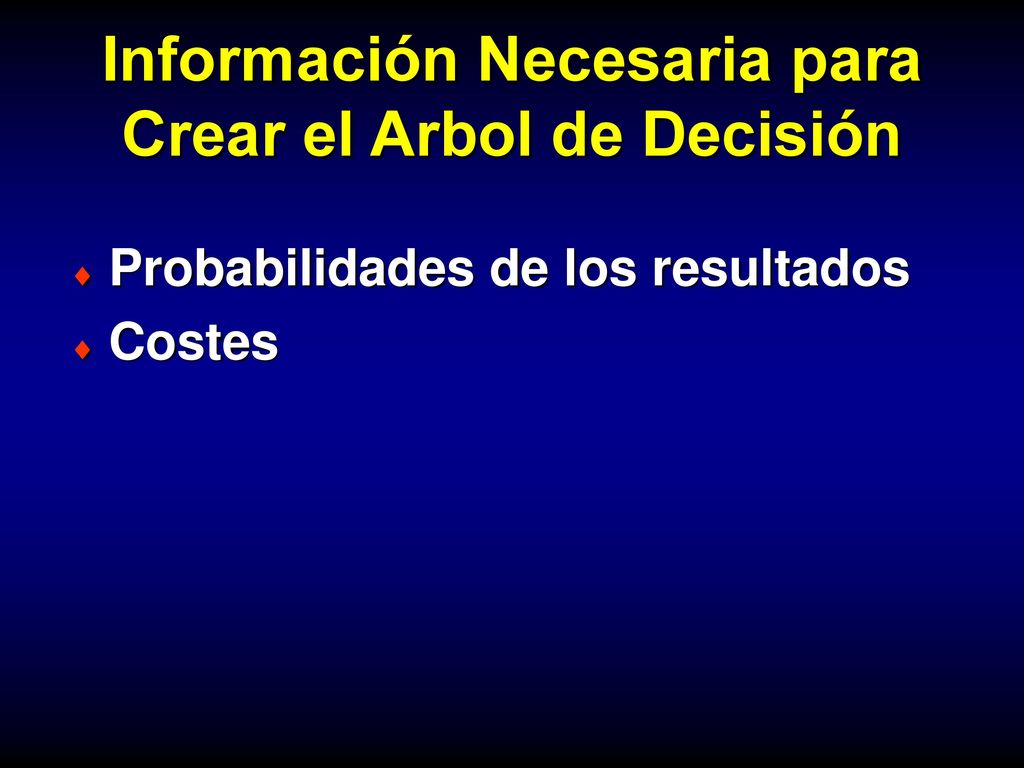 Información Necesaria para Crear el Arbol de Decisión

♦ Probabilidades de los resultados
♦ Costes